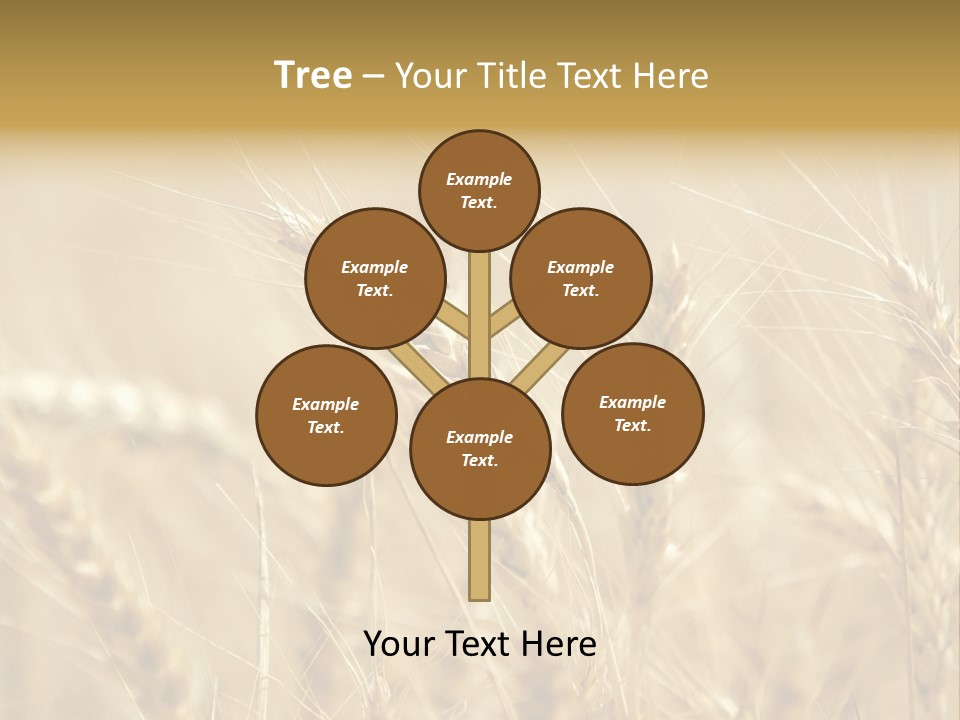 Tree – Your Title Text Here

Example Text.

Example Text.

Example Text.

Example Text.

Example Text.

Example Text.

Your Text Here